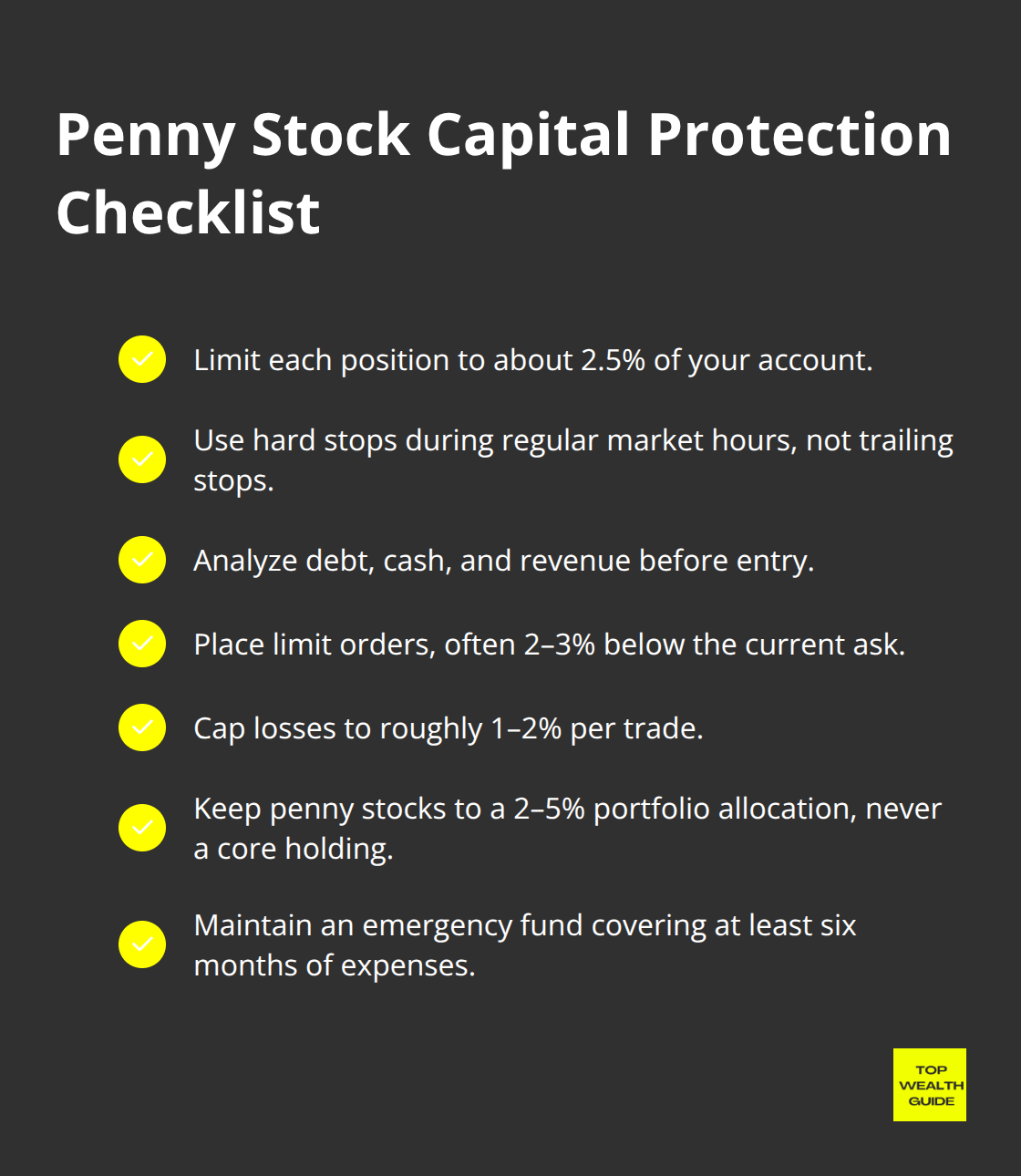 Penny Stock Capital Protection Checklist

Limit each position to about 2.5% of your account.

Use hard stops during regular market hours, not trailing stops.

Analyze debt, cash, and revenue before entry.

Place limit orders, often 2–3% below the current ask.

Cap losses to roughly 1–2% per trade.

Keep penny stocks to a 2–5% portfolio allocation, never a core holding.

Maintain an emergency fund covering at least six months of expenses.

TOP WEALTH GUIDE